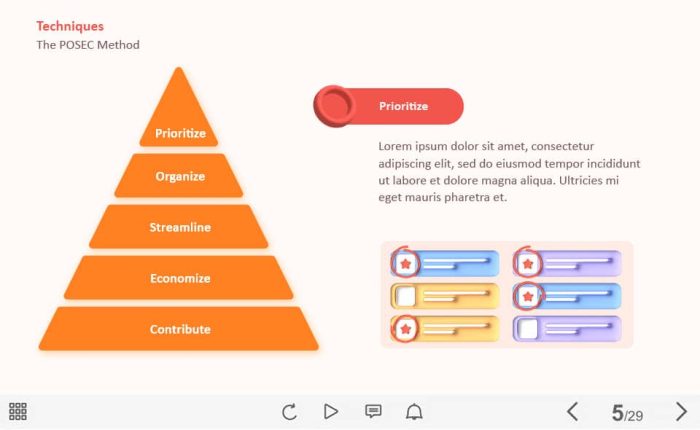 Techniques
The POSEC Method

Prioritize
Organize
Streamline
Economize
Contribute

Prioritize

Lorem ipsum dolor sit amet, consectetur adipiscing elit, sed do eiusmod tempor incididunt ut labore et dolore magna aliqua. Ultricies mi eget mauris pharetra et.

5/29